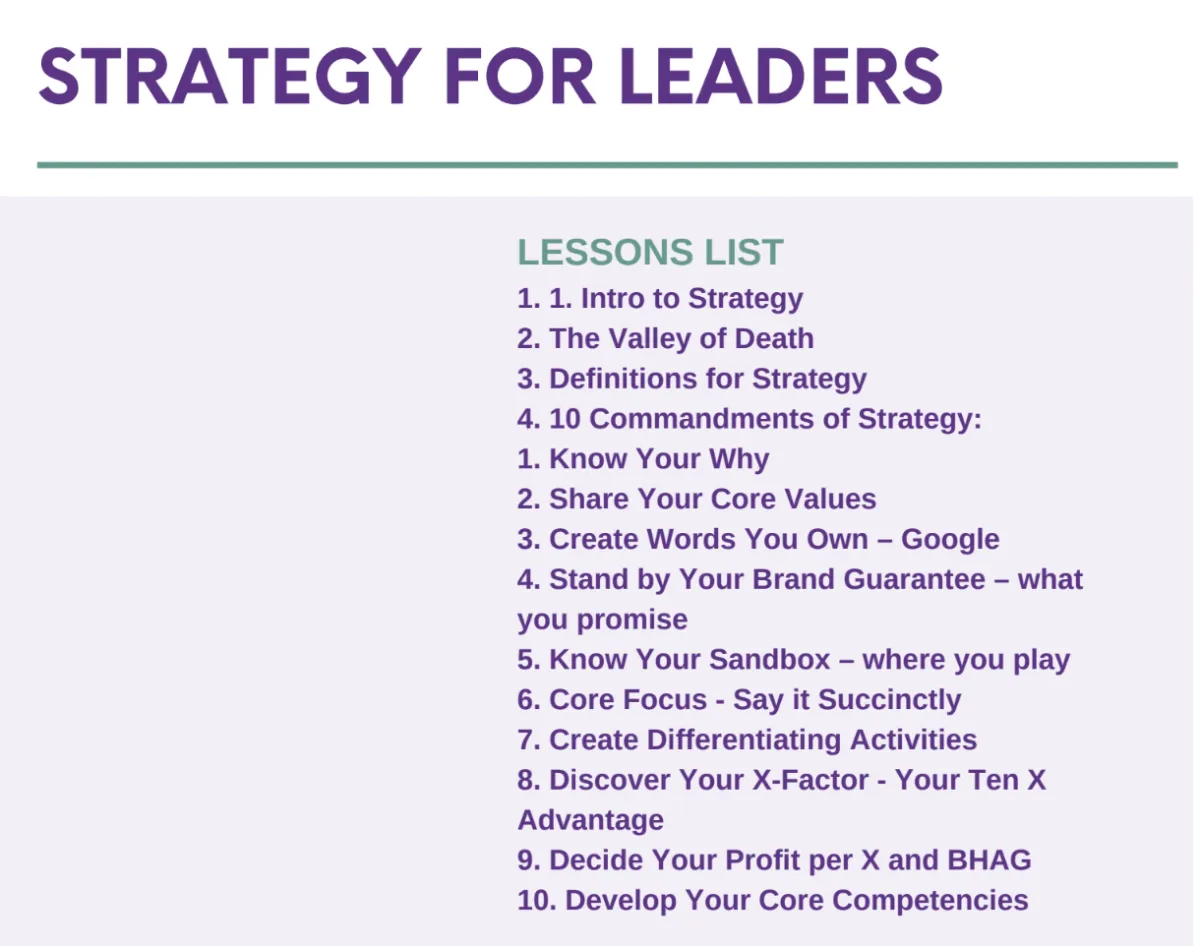 STRATEGY FOR LEADERS

LESSONS LIST
1. 1. Intro to Strategy
2. The Valley of Death
3. Definitions for Strategy
4. 10 Commandments of Strategy:
1. Know Your Why
2. Share Your Core Values
3. Create Words You Own – Google
4. Stand by Your Brand Guarantee – what you promise
5. Know Your Sandbox – where you play
6. Core Focus - Say it Succinctly
7. Create Differentiating Activities
8. Discover Your X-Factor - Your Ten X Advantage
9. Decide Your Profit per X and BHAG
10. Develop Your Core Competencies